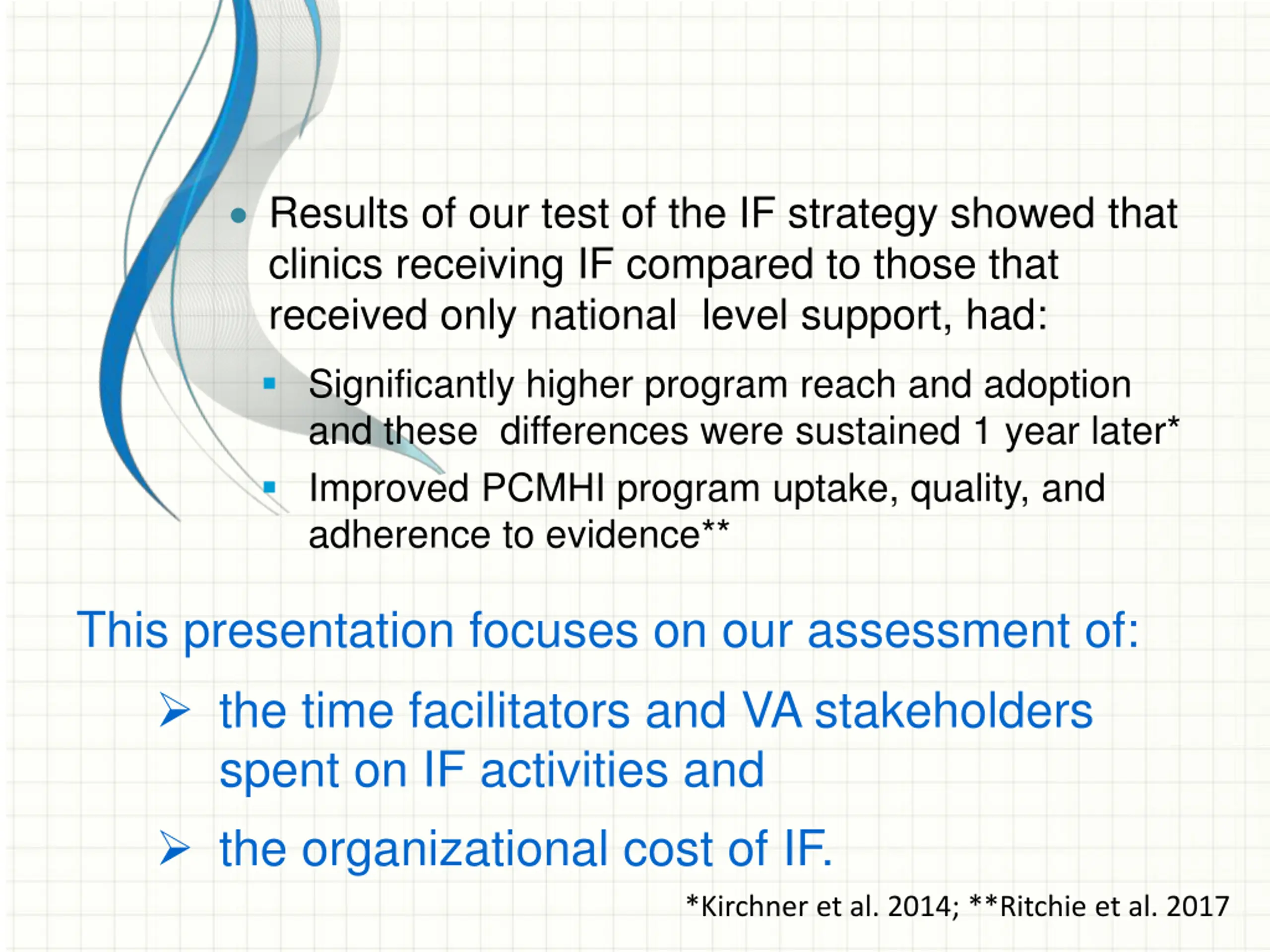 • Results of our test of the IF strategy showed that clinics receiving IF compared to those that received only national level support, had:

▪ Significantly higher program reach and adoption and these differences were sustained 1 year later*

▪ Improved PCMHI program uptake, quality, and adherence to evidence**

This presentation focuses on our assessment of:

➢ the time facilitators and VA stakeholders spent on IF activities and

➢ the organizational cost of IF.

*Kirchner et al. 2014; **Ritchie et al. 2017